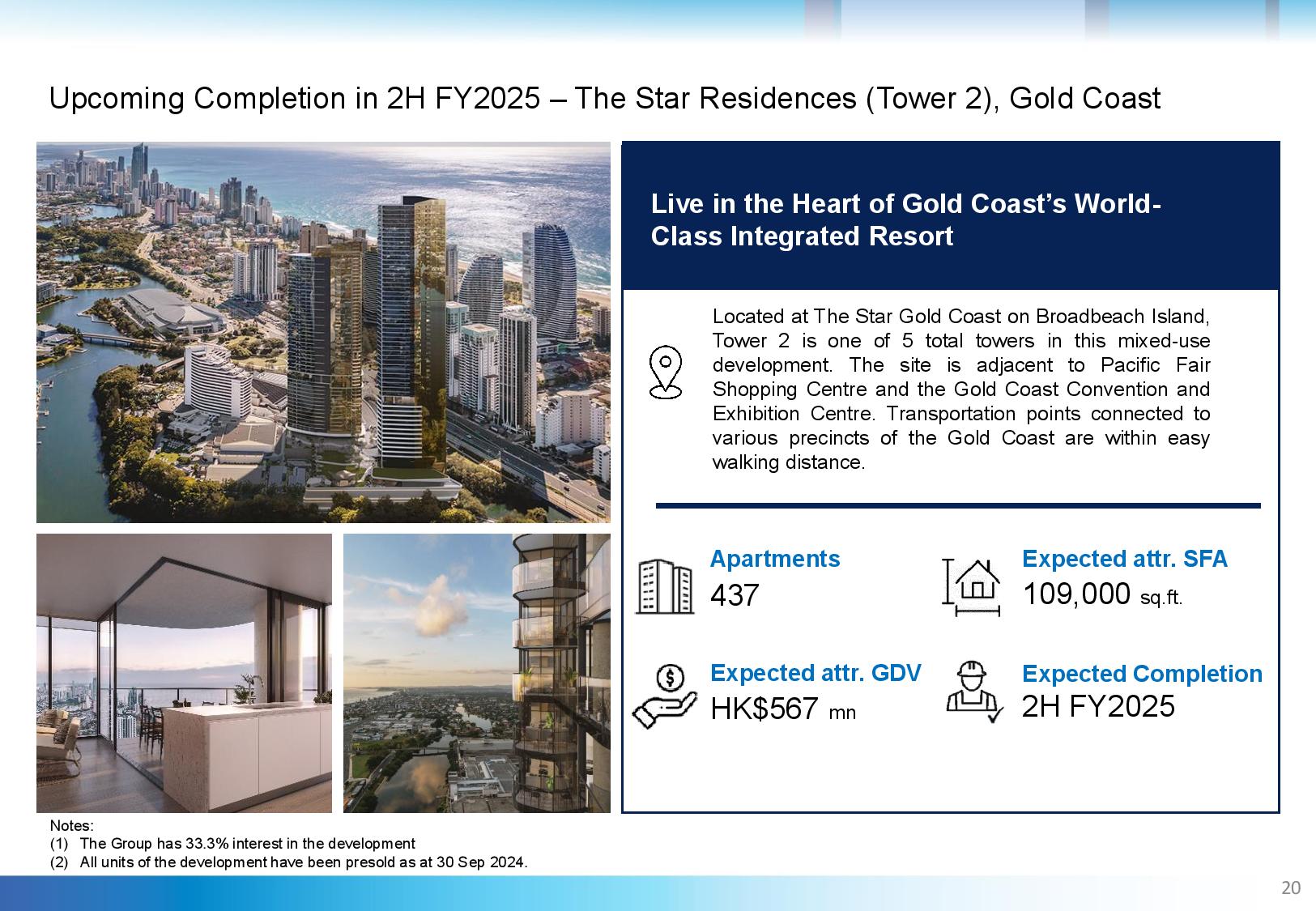 Upcoming Completion in 2H FY2025 – The Star Residences (Tower 2), Gold Coast

Live in the Heart of Gold Coast's World-Class Integrated Resort

Located at The Star Gold Coast on Broadbeach Island, Tower 2 is one of 5 total towers in this mixed-use development. The site is adjacent to Pacific Fair Shopping Centre and the Gold Coast Convention and Exhibition Centre. Transportation points connected to various precincts of the Gold Coast are within easy walking distance.

Apartments
437

Expected attr. SFA
109,000 sq.ft.

Expected attr. GDV
HK$567 mn

Expected Completion
2H FY2025

Notes:
(1) The Group has 33.3% interest in the development
(2) All units of the development have been presold as at 30 Sep 2024.

20